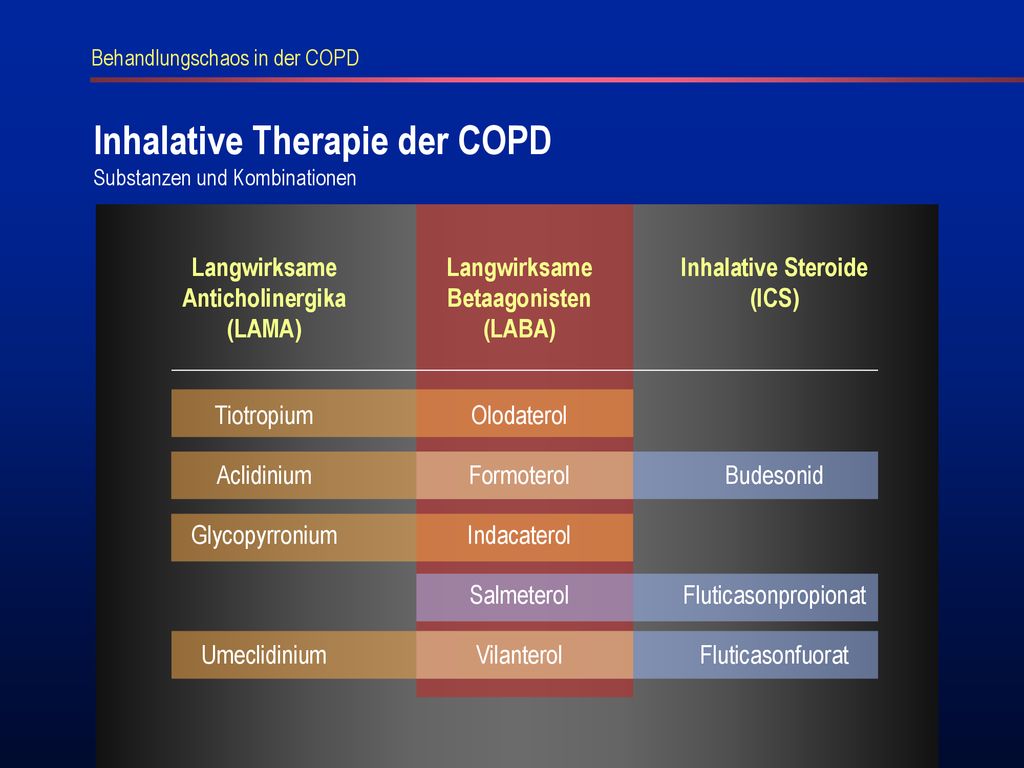 Behandlungschaos in der COPD

Inhalative Therapie der COPD
Substanzen und Kombinationen

| Langwirksame Anticholinergika (LAMA) | Langwirksame Betaagonisten (LABA) | Inhalative Steroide (ICS) |
|---|---|---|
| Tiotropium | Olodaterol | |
| Aclidinium | Formoterol | Budesonid |
| Glycopyrronium | Indacaterol | |
| | Salmeterol | Fluticasonpropionat |
| Umeclidinium | Vilanterol | Fluticasonfuorat |